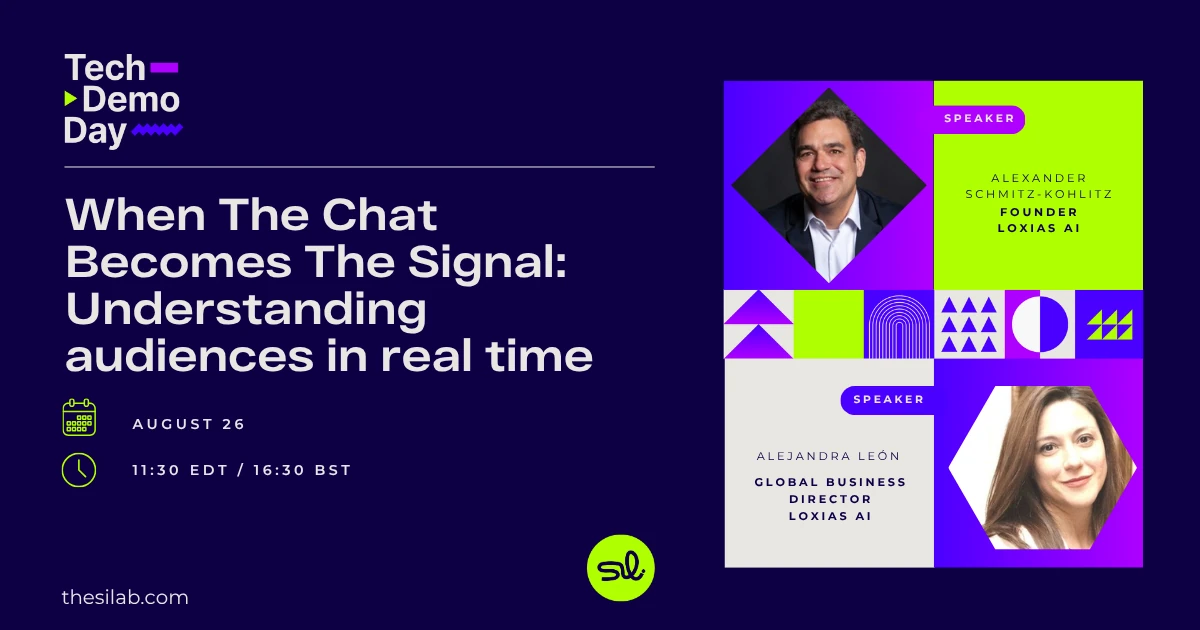 Tech
Demo
Day

When The Chat Becomes The Signal: Understanding audiences in real time

AUGUST 26

11:30 EDT / 16:30 BST

thesilab.com

sl

SPEAKER

ALEXANDER SCHMITZ-KOHLITZ
FOUNDER
LOXIAS AI

SPEAKER

ALEJANDRA LEÓN
GLOBAL BUSINESS DIRECTOR
LOXIAS AI